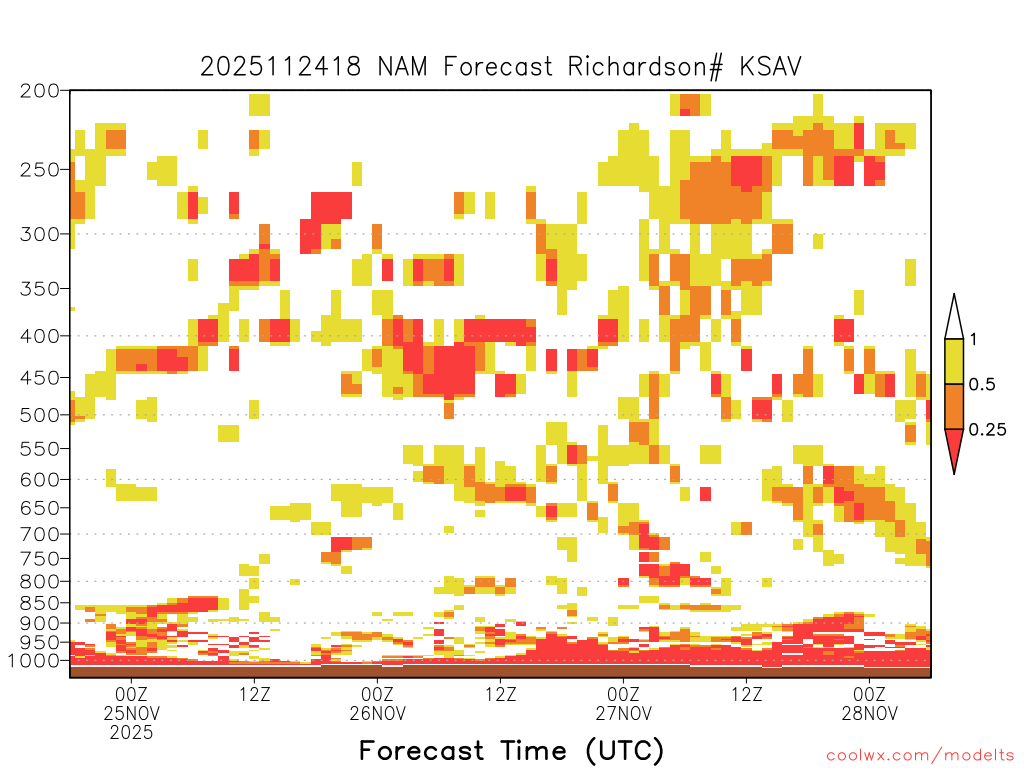 2025112418 NAM Forecast Richardson# KSAV

200
250
300
350
400
450
500
550
600
650
700
750
800
850
900
950
1000

1
0.5
0.25

00Z
25NOV
2025
12Z
00Z
26NOV
12Z
00Z
27NOV
12Z
00Z
28NOV

Forecast Time (UTC)

coolwx.com/modelts